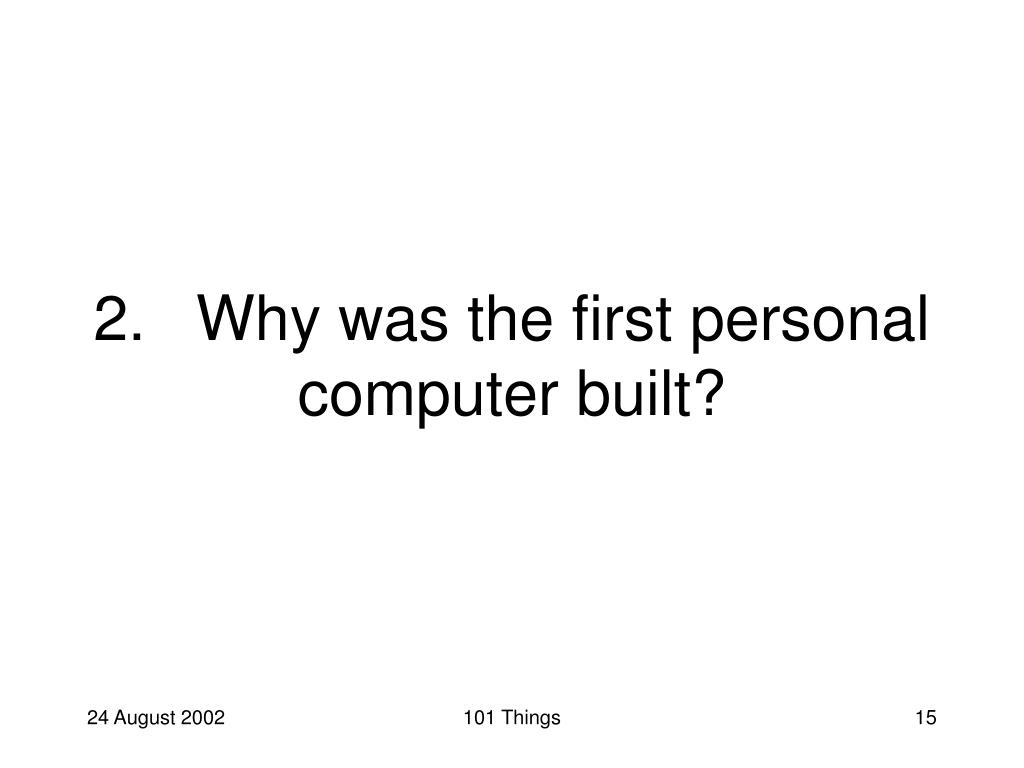 2. Why was the first personal computer built?

24 August 2002

101 Things

15